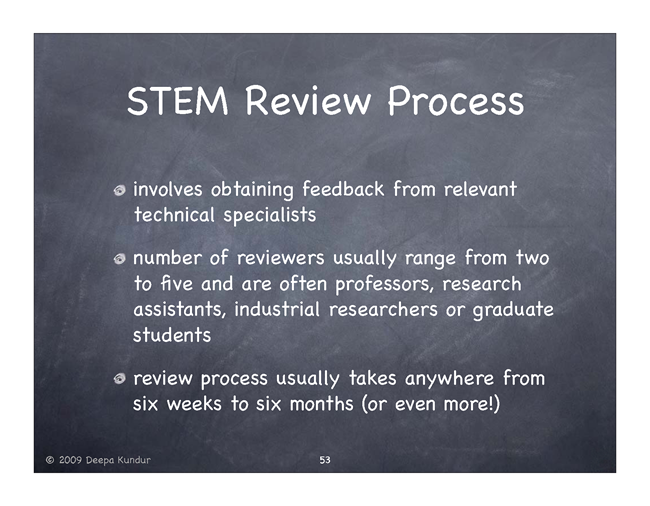 STEM Review Process

involves obtaining feedback from relevant technical specialists

number of reviewers usually range from two to five and are often professors, research assistants, industrial researchers or graduate students

review process usually takes anywhere from six weeks to six months (or even more!)

© 2009 Deepa Kundur

53